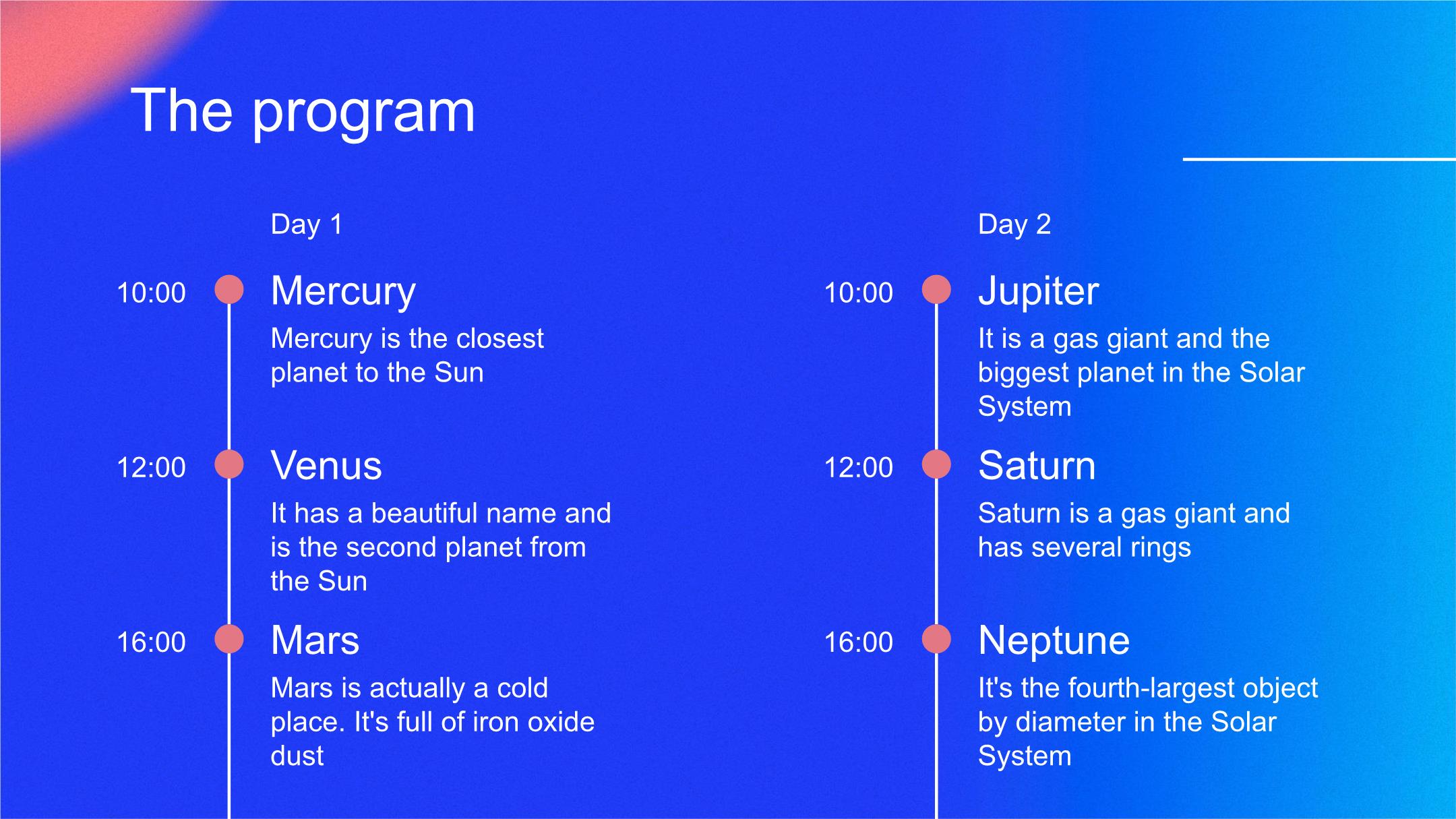 The program

Day 1

10:00 Mercury
Mercury is the closest planet to the Sun

12:00 Venus
It has a beautiful name and is the second planet from the Sun

16:00 Mars
Mars is actually a cold place. It's full of iron oxide dust

Day 2

10:00 Jupiter
It is a gas giant and the biggest planet in the Solar System

12:00 Saturn
Saturn is a gas giant and has several rings

16:00 Neptune
It's the fourth-largest object by diameter in the Solar System